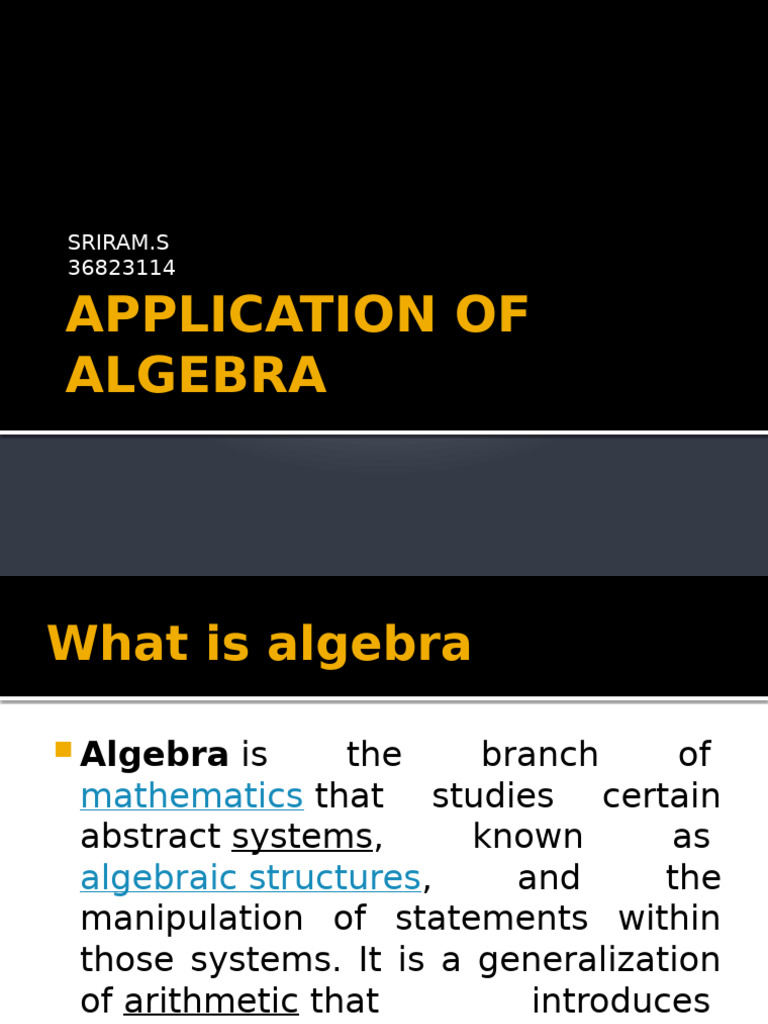 SRIRAM.S
36823114

APPLICATION OF ALGEBRA

What is algebra

Algebra is the branch of mathematics that studies certain abstract systems, known as algebraic structures, and the manipulation of statements within those systems. It is a generalization of arithmetic that introduces